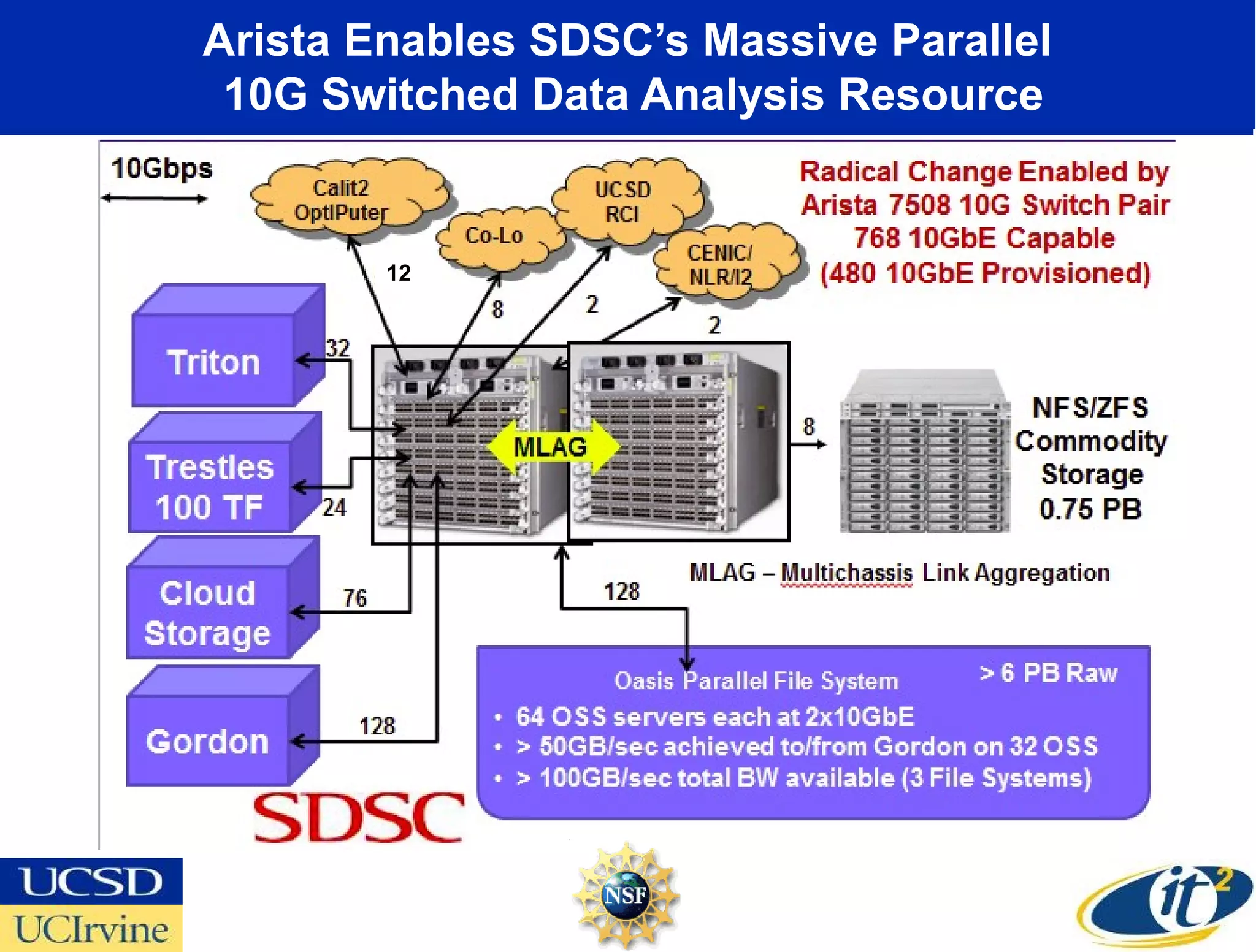 Arista Enables SDSC's Massive Parallel 10G Switched Data Analysis Resource

10Gbps

Calit2 OptIPuter

Co-Lo

UCSD RCI

CENIC/ NLR/I2

Radical Change Enabled by Arista 7508 10G Switch Pair 768 10GbE Capable (480 10GbE Provisioned)

12

8

2

2

Triton

32

Trestles 100 TF

24

Cloud Storage

76

Gordon

128

MLAG

8

NFS/ZFS Commodity Storage 0.75 PB

MLAG – Multichassis Link Aggregation

128

Oasis Parallel File System

> 6 PB Raw

• 64 OSS servers each at 2x10GbE
• > 50GB/sec achieved to/from Gordon on 32 OSS
• > 100GB/sec total BW available (3 File Systems)

SDSC

UCSD
UCIrvine

NSF

it²